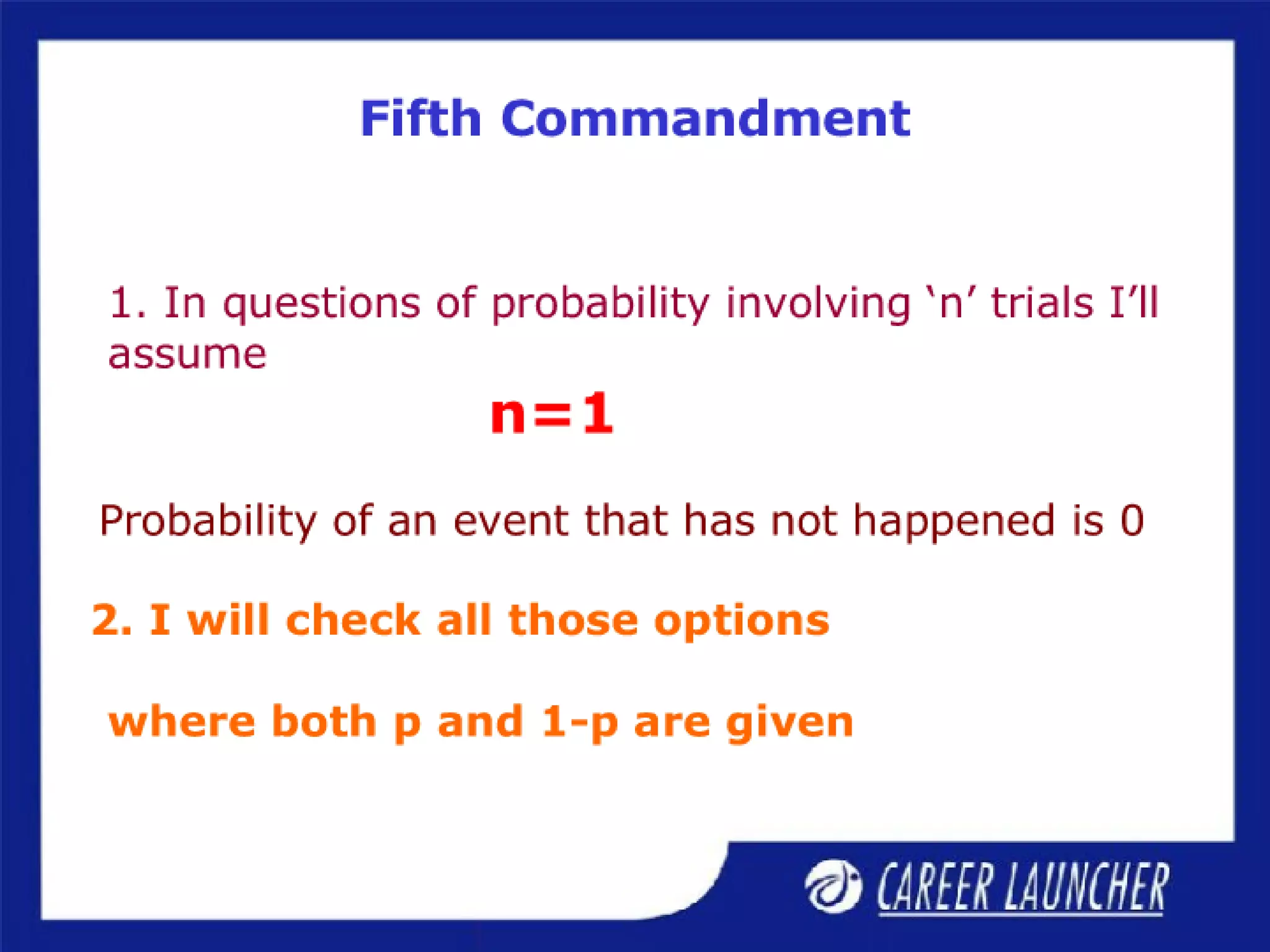 Fifth Commandment

1. In questions of probability involving ‘n’ trials I’ll assume

n=1

Probability of an event that has not happened is 0

2. I will check all those options

where both p and 1-p are given

CAREER LAUNCHER